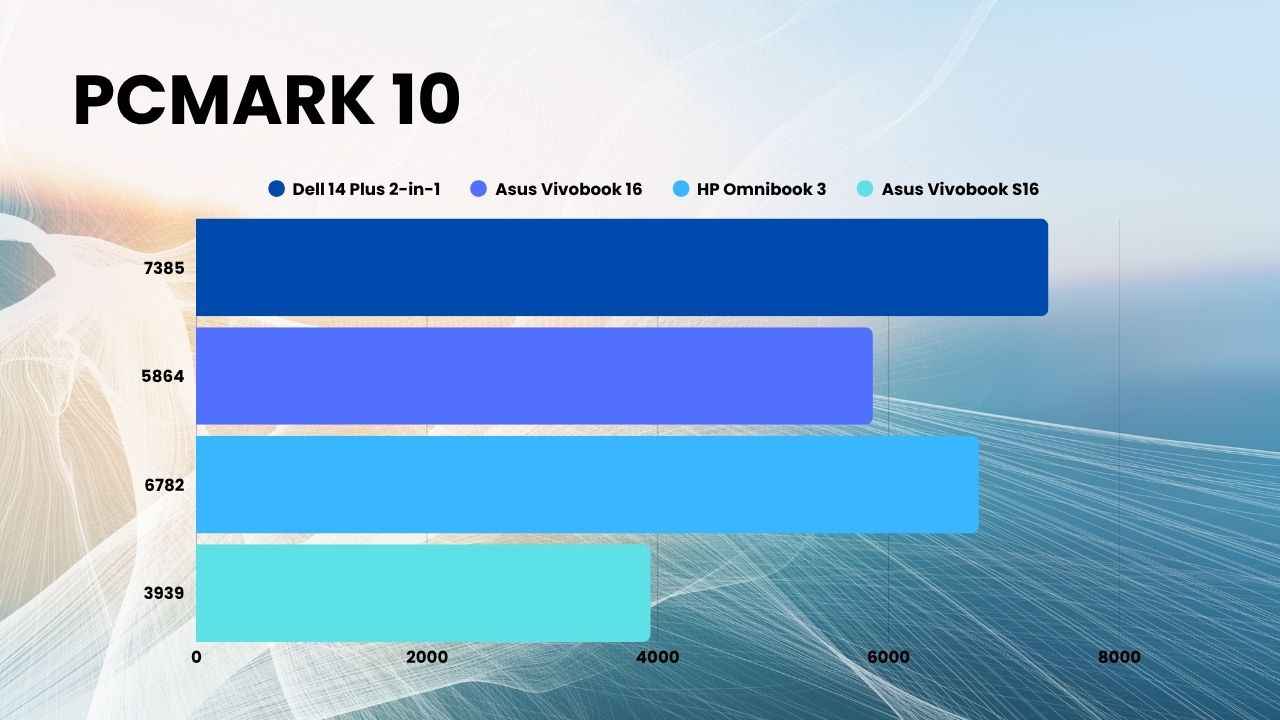 PCMARK 10

Dell 14 Plus 2-in-1
Asus Vivobook 16
HP Omnibook 3
Asus Vivobook S16

7385
5864
6782
3939

0
2000
4000
6000
8000